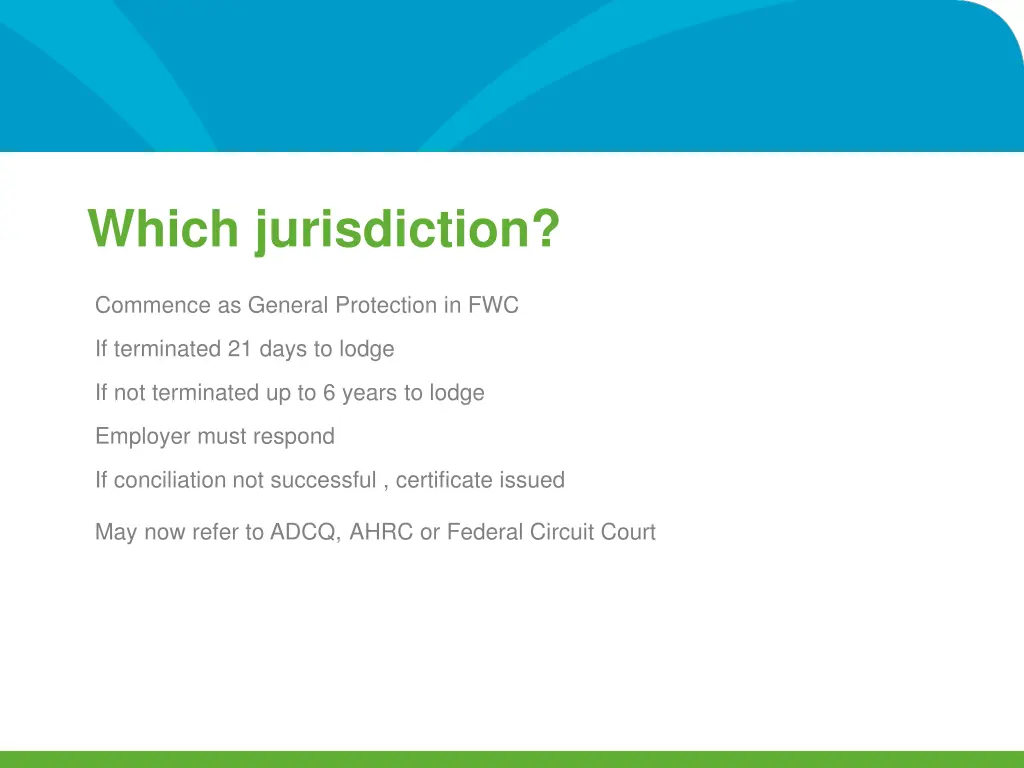 Which jurisdiction?

Commence as General Protection in FWC

If terminated 21 days to lodge

If not terminated up to 6 years to lodge

Employer must respond

If conciliation not successful , certificate issued

May now refer to ADCQ, AHRC or Federal Circuit Court